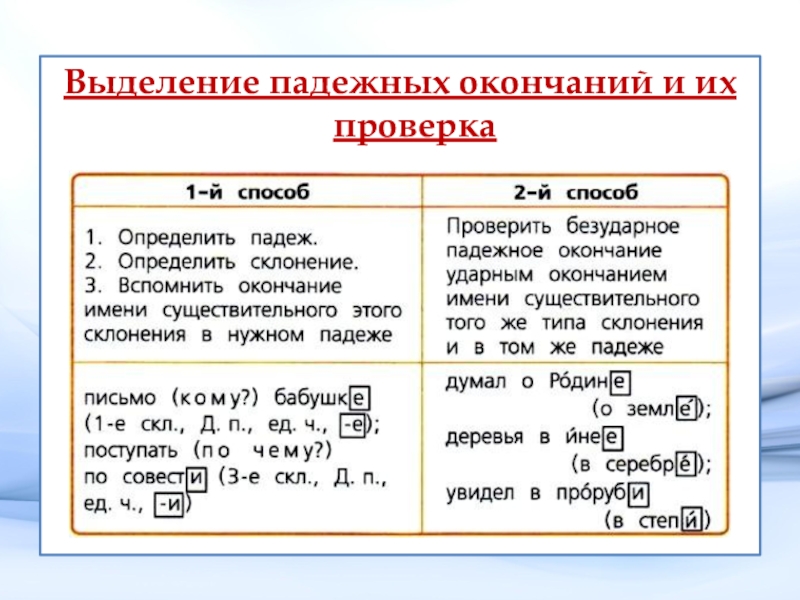 Выделение падежных окончаний и их проверка

| 1-й способ | 2-й способ |
|---|---|
| 1. Определить падеж. 2. Определить склонение. 3. Вспомнить окончание имени существительного этого склонения в нужном падеже | Проверить безударное падежное окончание ударным окончанием имени существительного того же типа склонения и в том же падеже |
| письмо (к о м у?) бабушке (1-е скл., Д. п., ед. ч., -е); поступать (п о ч е м у?) по совести (3-е скл., Д. п., ед. ч., -и) | думал о Ро́дине (о земле́); деревья в и́нее (в серебре́); увидел в про́руби (в степи́) |